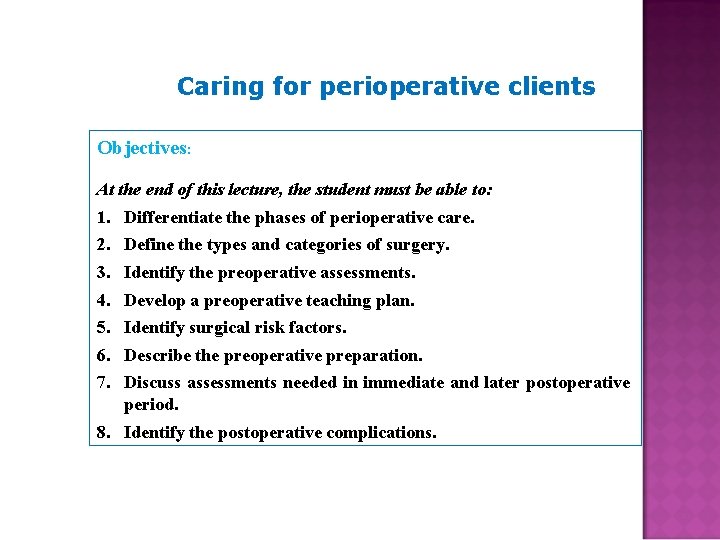 Caring for perioperative clients

Objectives:

At the end of this lecture, the student must be able to:

1. Differentiate the phases of perioperative care.
2. Define the types and categories of surgery.
3. Identify the preoperative assessments.
4. Develop a preoperative teaching plan.
5. Identify surgical risk factors.
6. Describe the preoperative preparation.
7. Discuss assessments needed in immediate and later postoperative period.
8. Identify the postoperative complications.